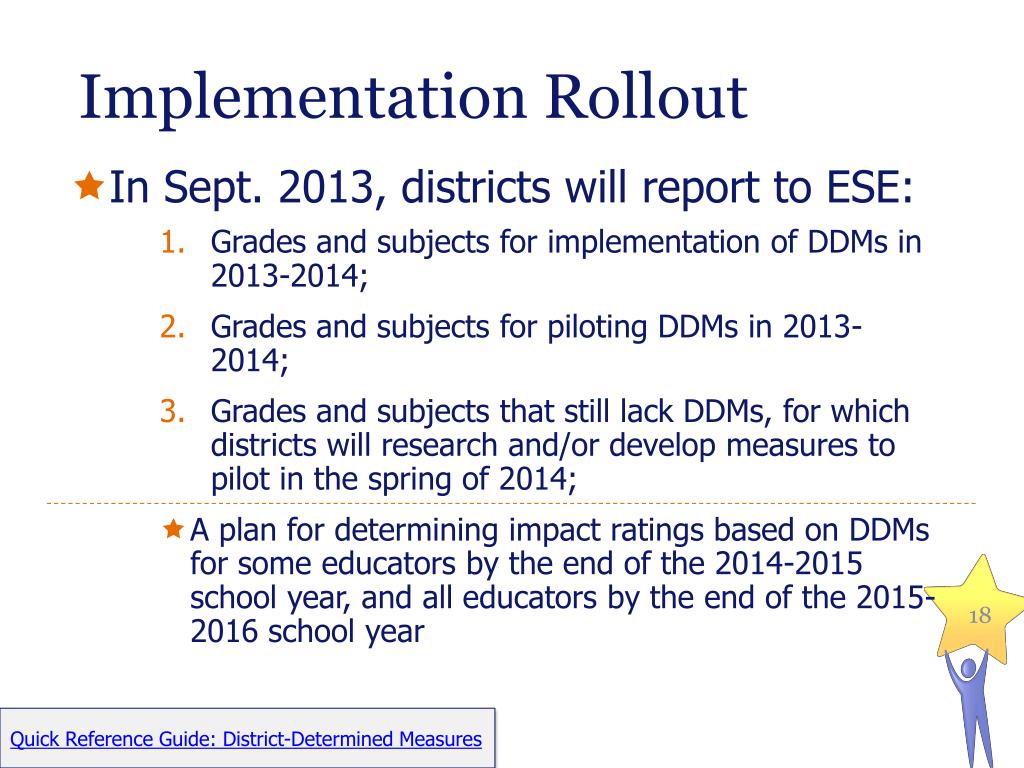 Implementation Rollout

In Sept. 2013, districts will report to ESE:

1. Grades and subjects for implementation of DDMs in 2013-2014;
2. Grades and subjects for piloting DDMs in 2013-2014;
3. Grades and subjects that still lack DDMs, for which districts will research and/or develop measures to pilot in the spring of 2014;

A plan for determining impact ratings based on DDMs for some educators by the end of the 2014-2015 school year, and all educators by the end of the 2015-2016 school year

18

Quick Reference Guide: District-Determined Measures